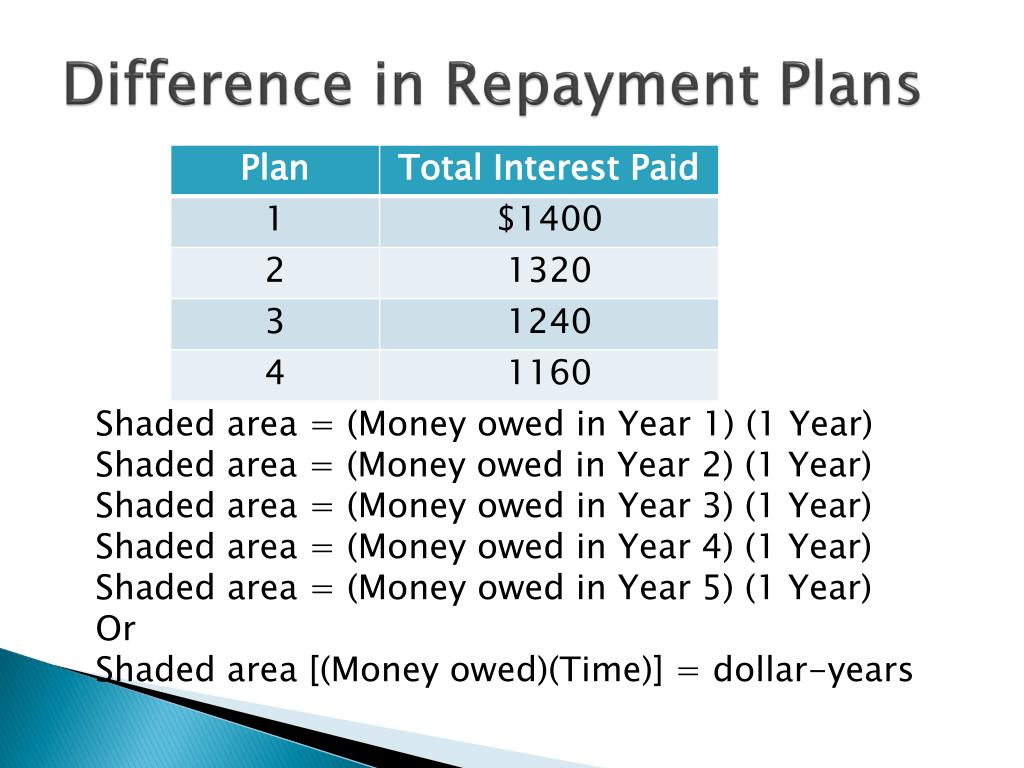 Difference in Repayment Plans

| Plan | Total Interest Paid |
|---|---|
| 1 | \$1400 |
| 2 | 1320 |
| 3 | 1240 |
| 4 | 1160 |

Shaded area = (Money owed in Year 1) (1 Year)
Shaded area = (Money owed in Year 2) (1 Year)
Shaded area = (Money owed in Year 3) (1 Year)
Shaded area = (Money owed in Year 4) (1 Year)
Shaded area = (Money owed in Year 5) (1 Year)
Or
Shaded area [(Money owed)(Time)] = dollar-years